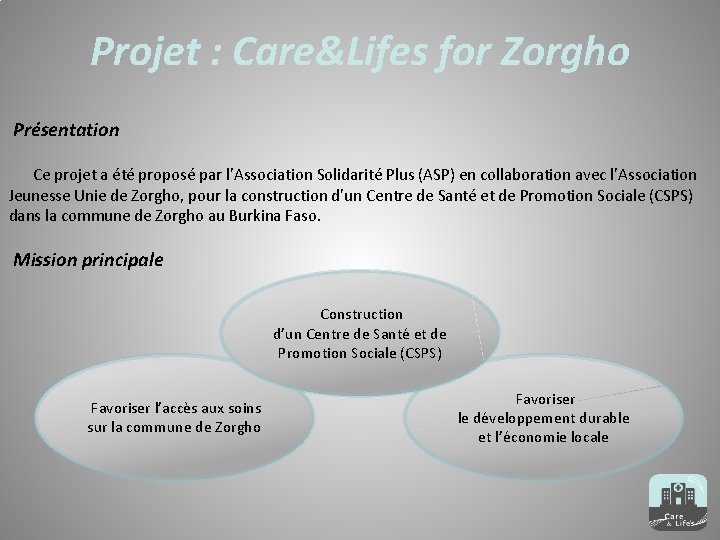 Projet : Care&Lifes for Zorgho

Présentation

Ce projet a été proposé par l'Association Solidarité Plus (ASP) en collaboration avec l'Association Jeunesse Unie de Zorgho, pour la construction d'un Centre de Santé et de Promotion Sociale (CSPS) dans la commune de Zorgho au Burkina Faso.

Mission principale

Construction d'un Centre de Santé et de Promotion Sociale (CSPS)

Favoriser l'accès aux soins sur la commune de Zorgho

Favoriser le développement durable et l'économie locale

Care & Lifes